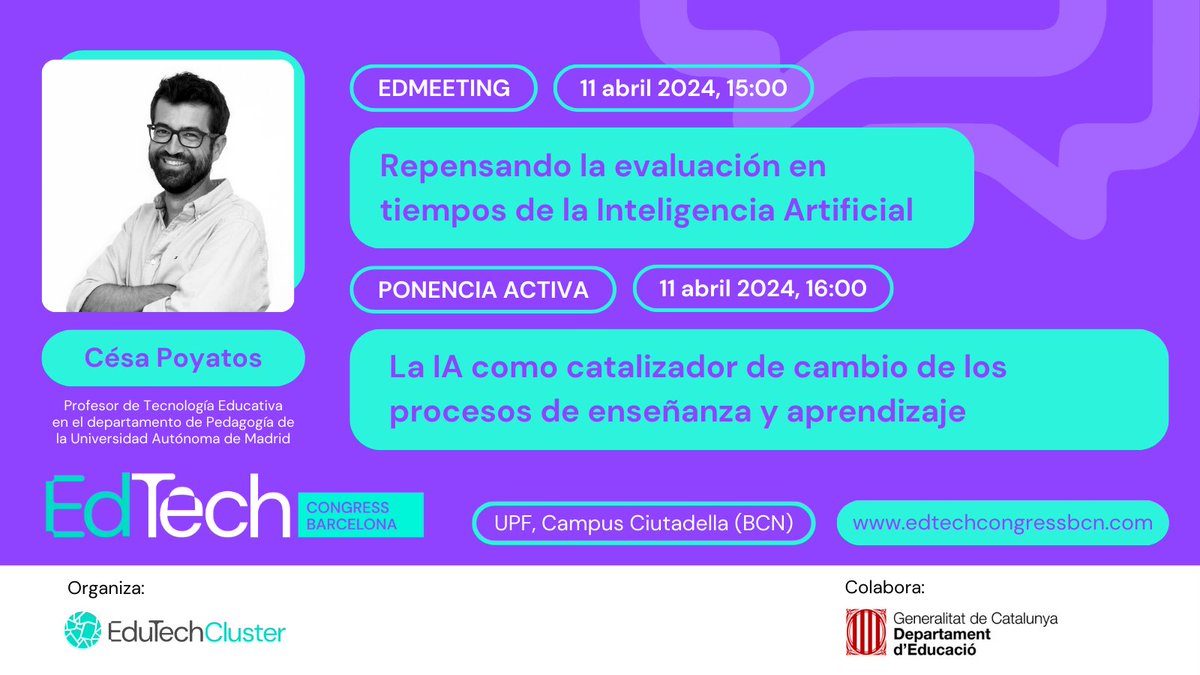 EDMEETING

11 abril 2024, 15:00

Repensando la evaluación en tiempos de la Inteligencia Artificial

PONENCIA ACTIVA

11 abril 2024, 16:00

La IA como catalizador de cambio de los procesos de enseñanza y aprendizaje

Césa Poyatos

Profesor de Tecnología Educativa en el departamento de Pedagogía de la Universidad Autónoma de Madrid

EdTech CONGRESS BARCELONA

UPF, Campus Ciutadella (BCN)

www.edtechcongressbcn.com

Organiza:

EduTechCluster

Colabora:

Generalitat de Catalunya
Departament d'Educació